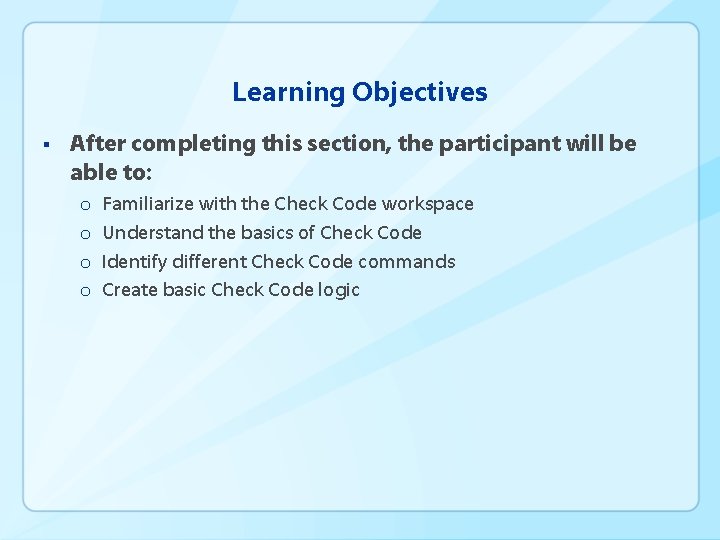 Learning Objectives

▪ After completing this section, the participant will be able to:

o Familiarize with the Check Code workspace
o Understand the basics of Check Code
o Identify different Check Code commands
o Create basic Check Code logic